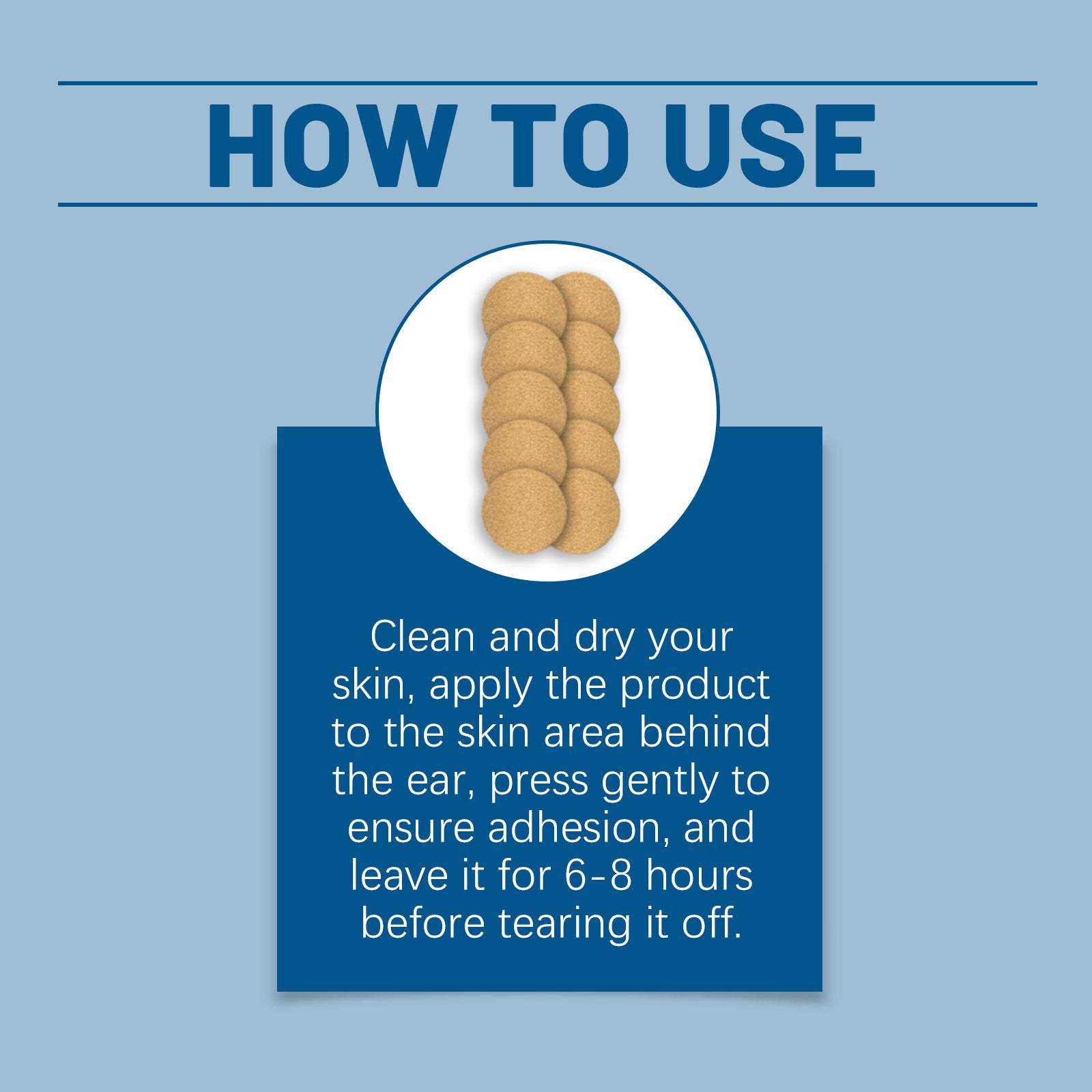 HOW TO USE

Clean and dry your skin, apply the product to the skin area behind the ear, press gently to ensure adhesion, and leave it for 6-8 hours before tearing it off.